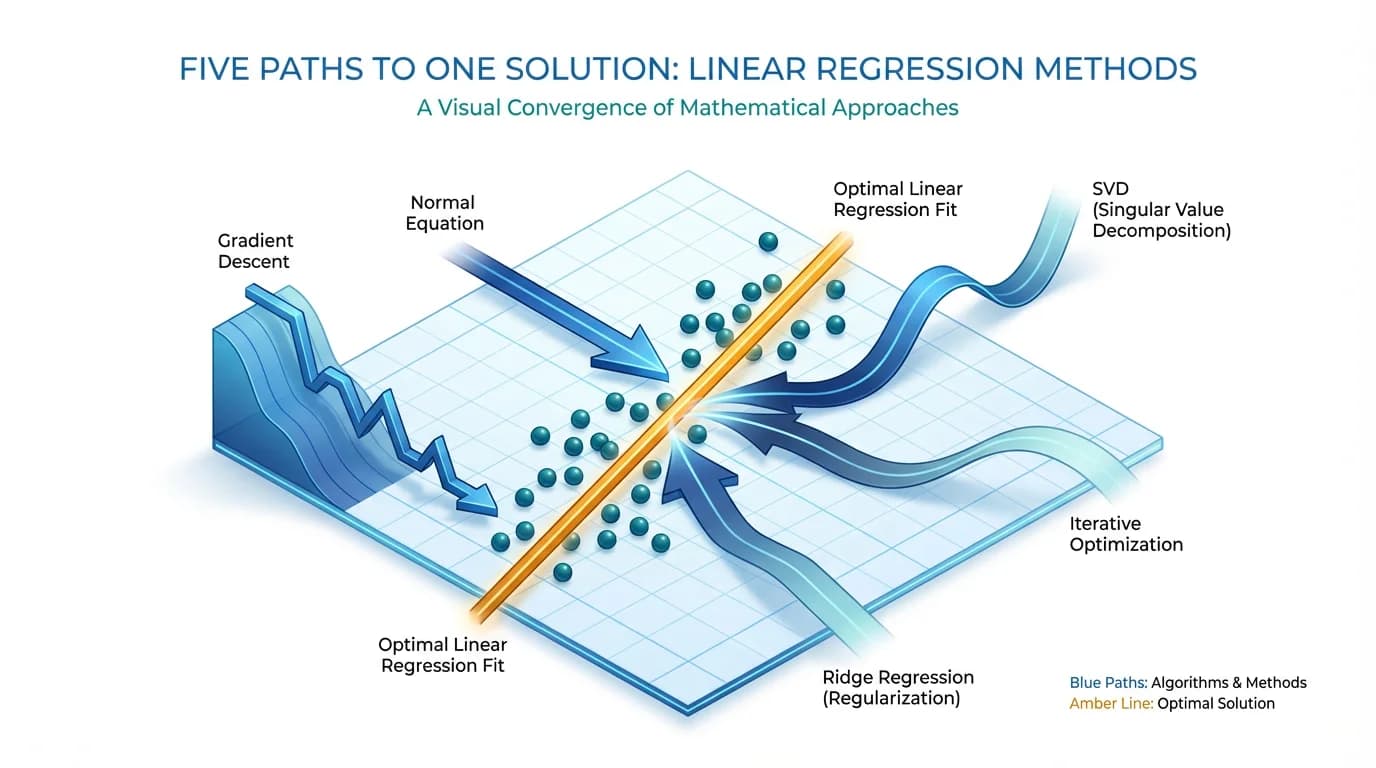 FIVE PATHS TO ONE SOLUTION: LINEAR REGRESSION METHODS

A Visual Convergence of Mathematical Approaches

Gradient Descent

Normal Equation

Optimal Linear Regression Fit

SVD (Singular Value Decomposition)

Iterative Optimization

Optimal Linear Regression Fit

Ridge Regression (Regularization)

Blue Paths: Algorithms & Methods
Amber Line: Optimal Solution